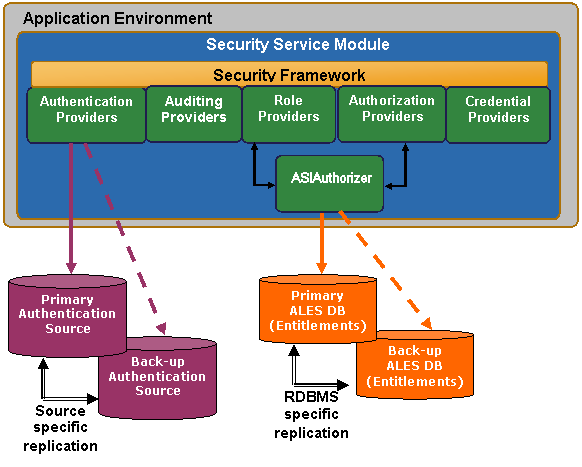 Application Environment

Security Service Module

Security Framework

Authentication Providers

Auditing Providers

Role Providers

Authorization Providers

Credential Providers

ASIAuthorizer

Primary Authentication Source

Back-up Authentication Source

Source specific replication

Primary ALES DB (Entitlements)

Back-up ALES DB (Entitlements)

RDBMS specific replication